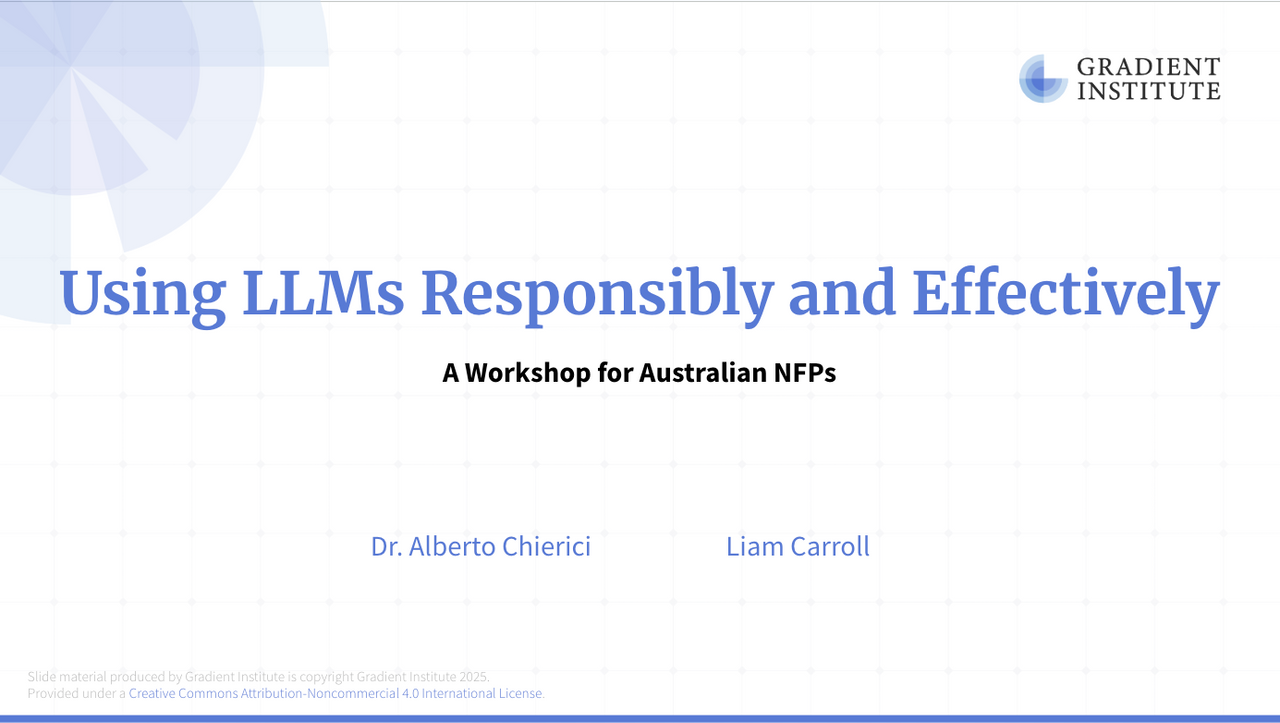 GRADIENT INSTITUTE

Using LLMs Responsibly and Effectively

A Workshop for Australian NFPs

Dr. Alberto Chierici

Liam Carroll

Slide material produced by Gradient Institute is copyright Gradient Institute 2025.
Provided under a Creative Commons Attribution-Noncommercial 4.0 International License.